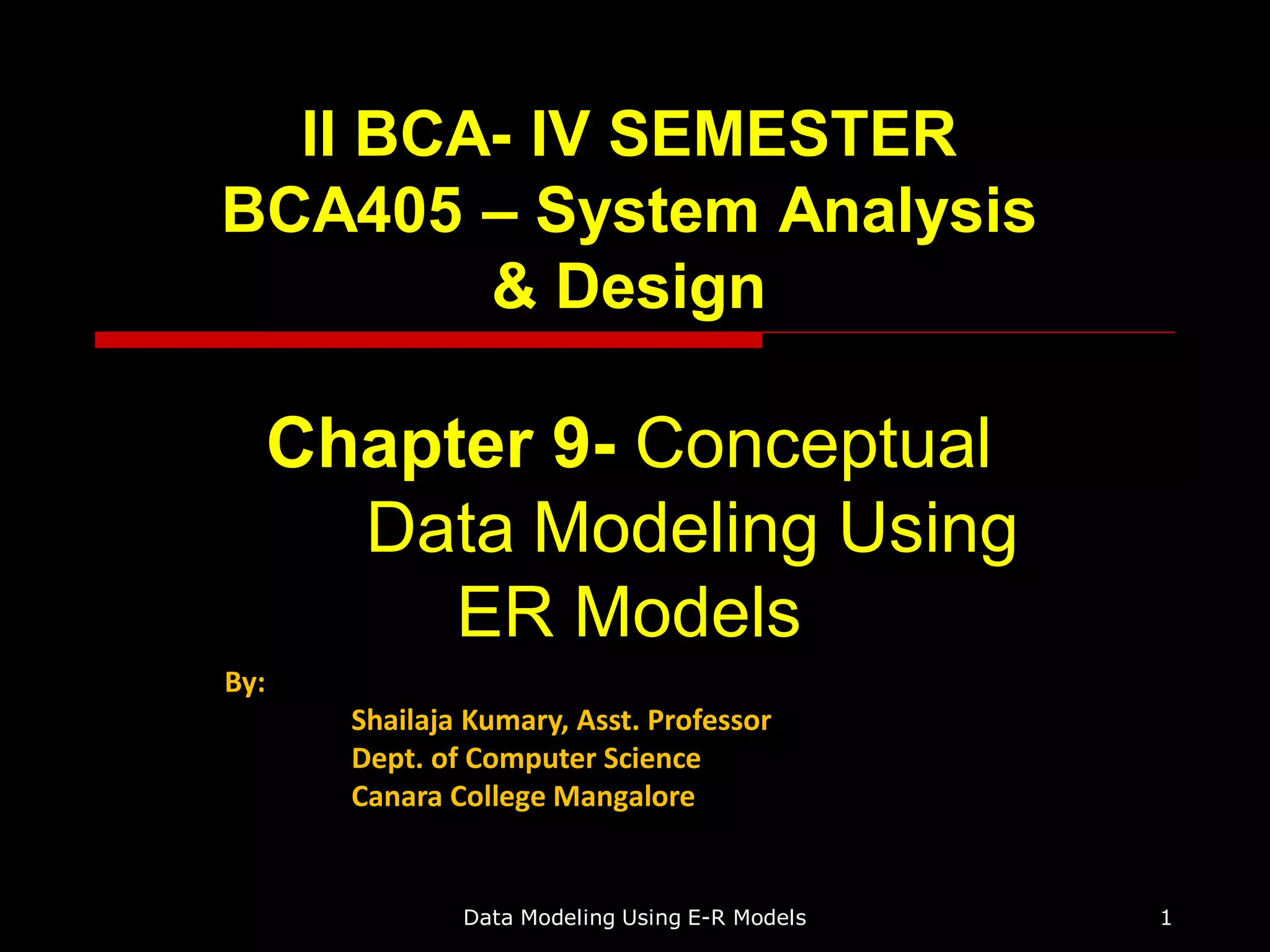 II BCA- IV SEMESTER
BCA405 – System Analysis & Design

Chapter 9- Conceptual Data Modeling Using ER Models

By:

Shailaja Kumary, Asst. Professor
Dept. of Computer Science
Canara College Mangalore

Data Modeling Using E-R Models

1